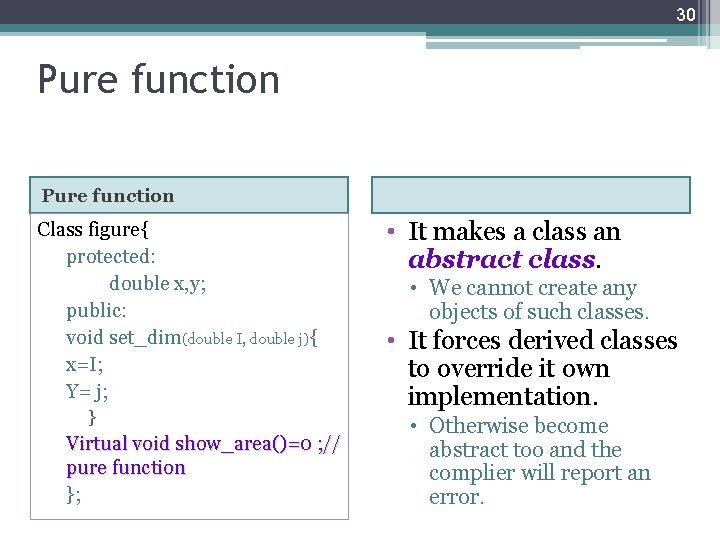 30

Pure function

Pure function

Class figure{
protected:
double x,y;
public:
void set_dim(double I, double j){
x=I;
Y= j;
}
Virtual void show_area()=0 ;// pure function
};

• It makes a class an abstract class.
• We cannot create any objects of such classes.
• It forces derived classes to override it own implementation.
• Otherwise become abstract too and the complier will report an error.